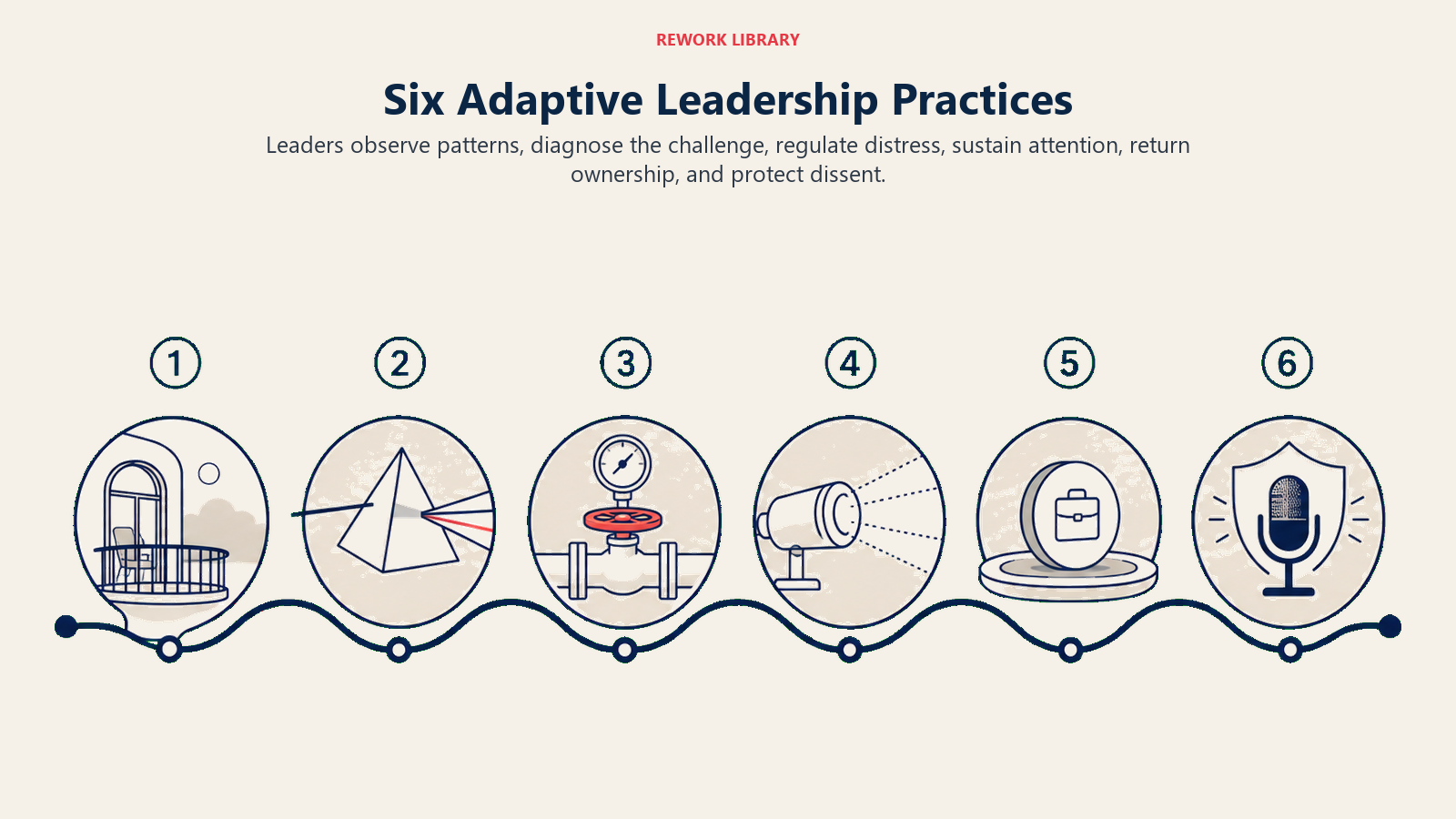 REWORK LIBRARY

Six Adaptive Leadership Practices

Leaders observe patterns, diagnose the challenge, regulate distress, sustain attention, return ownership, and protect dissent.

1

2

3

4

5

6